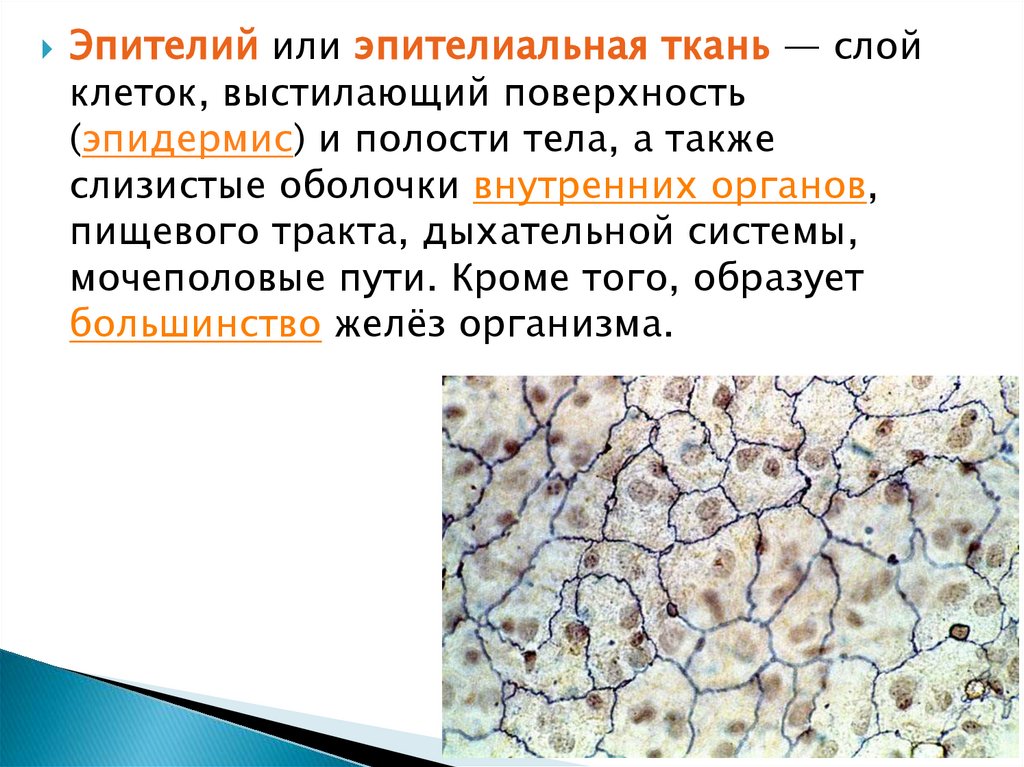 Эпителий или эпителиальная ткань — слой клеток, выстилающий поверхность (эпидермис) и полости тела, а также слизистые оболочки внутренних органов, пищевого тракта, дыхательной системы, мочеполовые пути. Кроме того, образует большинство желёз организма.